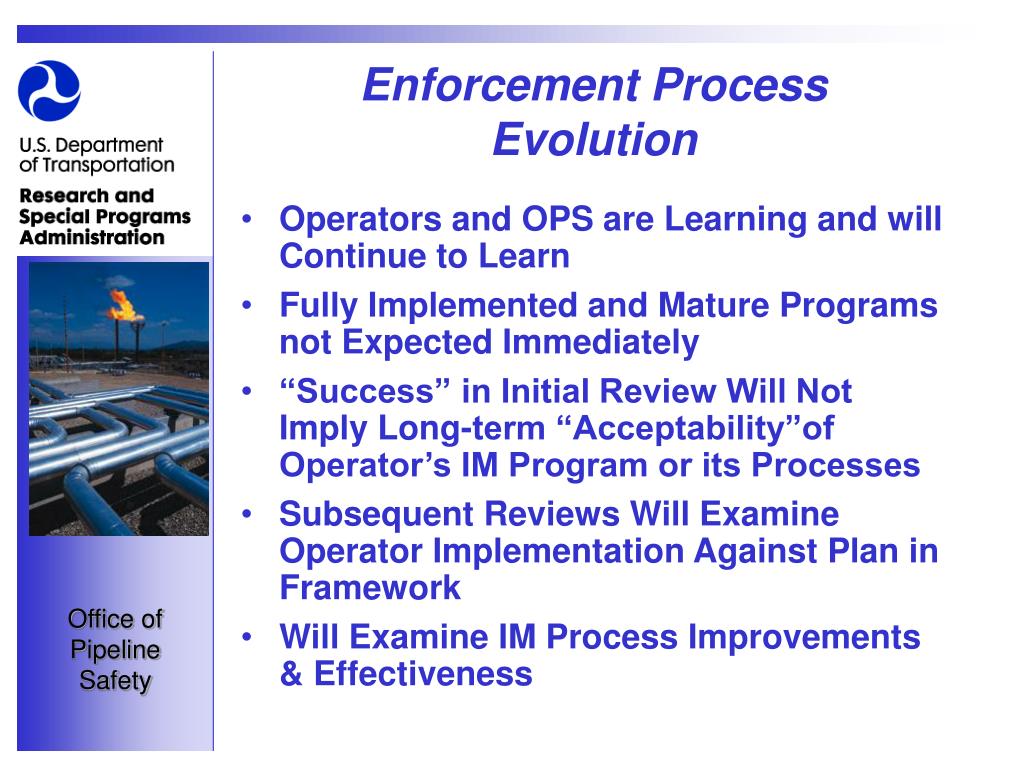 U.S. Department of Transportation

Research and Special Programs Administration

Office of Pipeline Safety

Enforcement Process Evolution

• Operators and OPS are Learning and will Continue to Learn
• Fully Implemented and Mature Programs not Expected Immediately
• “Success” in Initial Review Will Not Imply Long-term “Acceptability”of Operator’s IM Program or its Processes
• Subsequent Reviews Will Examine Operator Implementation Against Plan in Framework
• Will Examine IM Process Improvements & Effectiveness